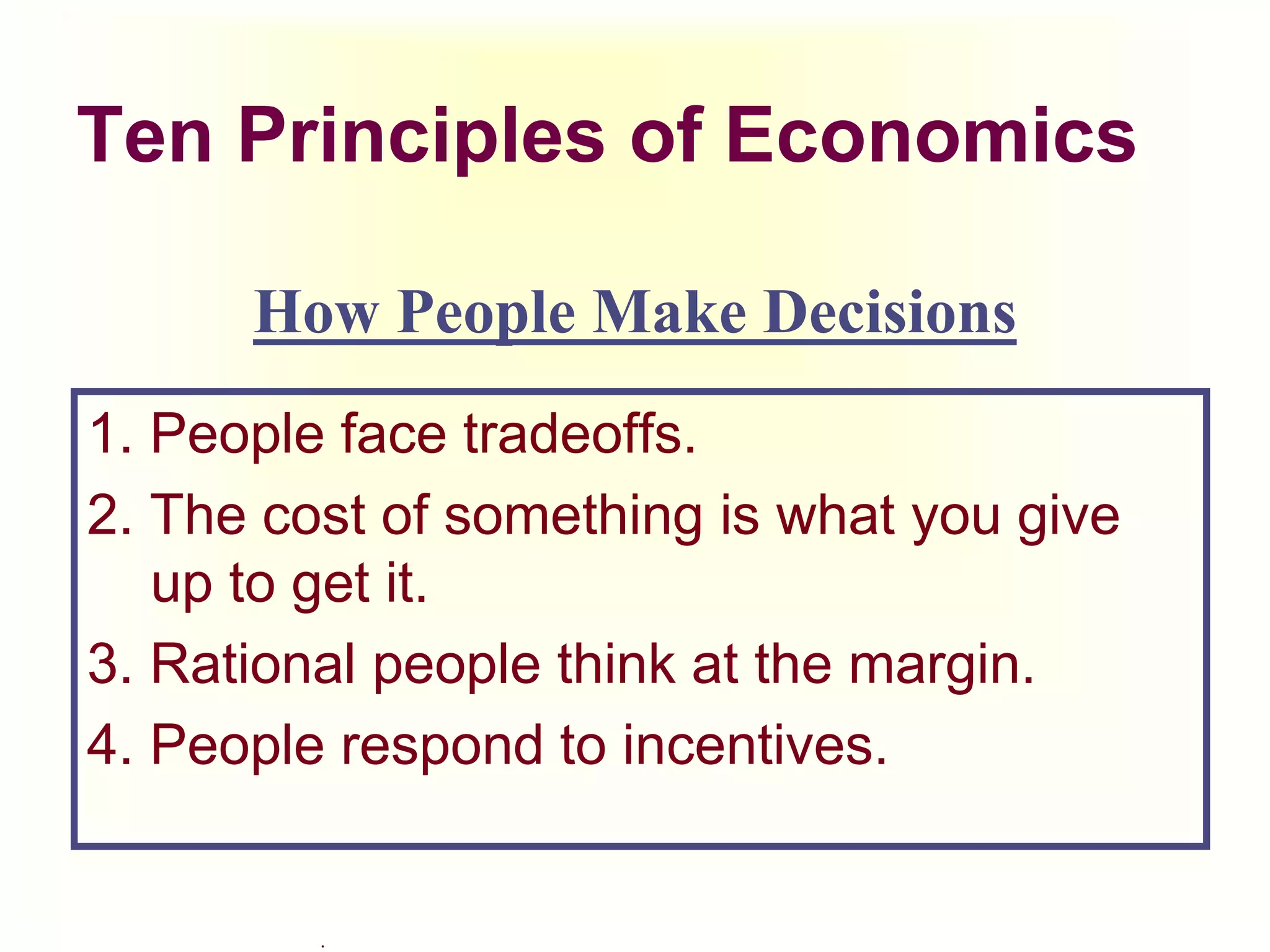 Ten Principles of Economics

How People Make Decisions

1. People face tradeoffs.
2. The cost of something is what you give up to get it.
3. Rational people think at the margin.
4. People respond to incentives.